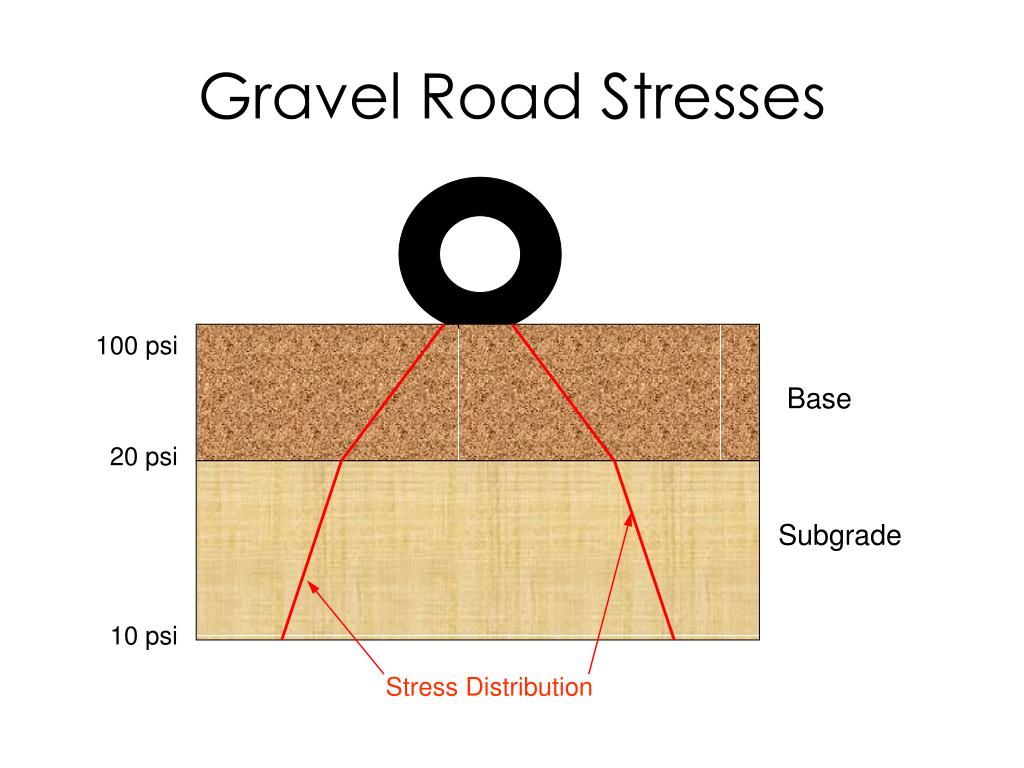 Gravel Road Stresses

100 psi

Base

20 psi

Subgrade

10 psi

Stress Distribution